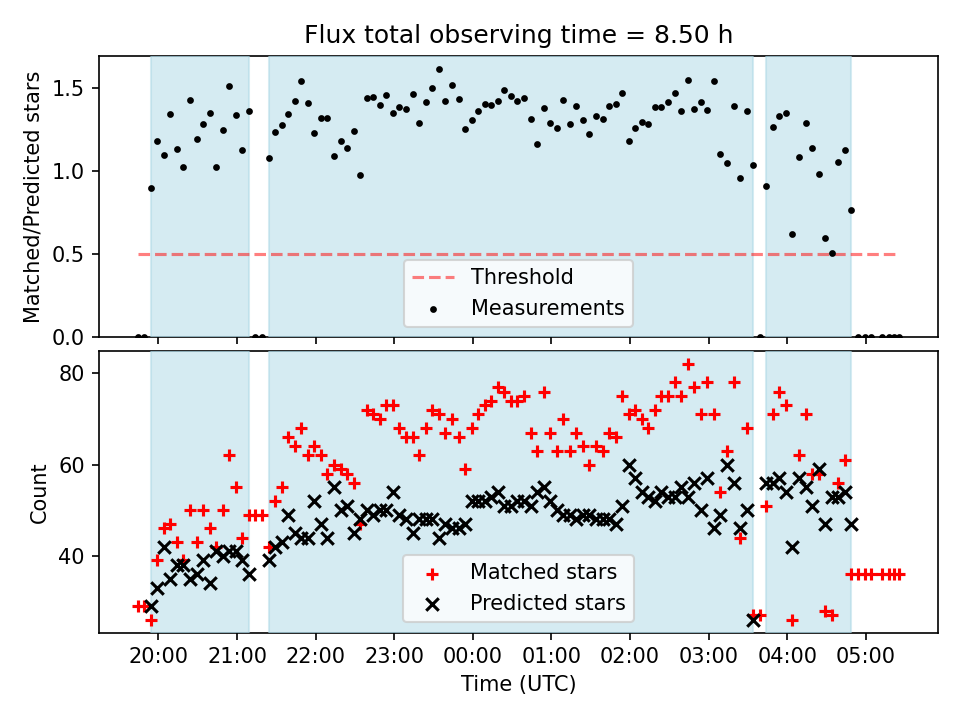 Flux total observing time = 8.50 h

Matched/Predicted stars

1.5
1.0
0.5
0.0

Threshold
Measurements

Count

80
60
40

Matched stars
Predicted stars

20:00 21:00 22:00 23:00 00:00 01:00 02:00 03:00 04:00 05:00

Time (UTC)